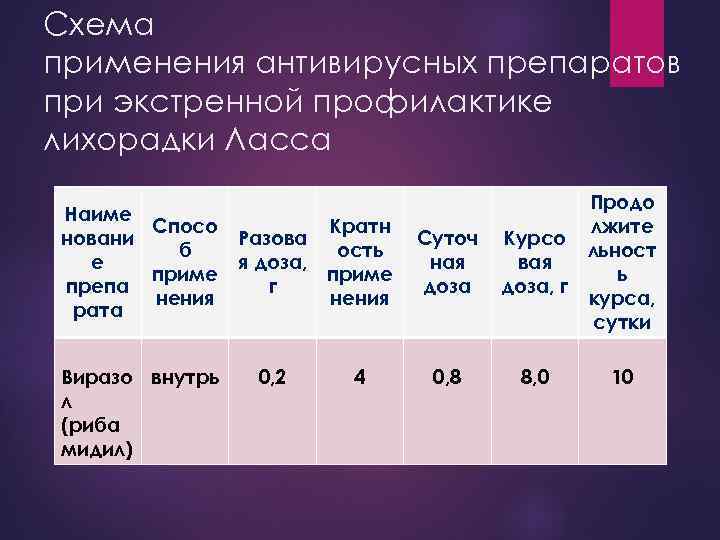 Схема применения антивирусных препаратов при экстренной профилактике лихорадки Ласса

| Наименование препарата | Способ применения | Разовая доза, г | Кратность применения | Суточная доза | Курсовая доза, г | Продолжительность курса, сутки |
|---|---|---|---|---|---|---|
| Виразол (рибамидил) | внутрь | 0,2 | 4 | 0,8 | 8,0 | 10 |